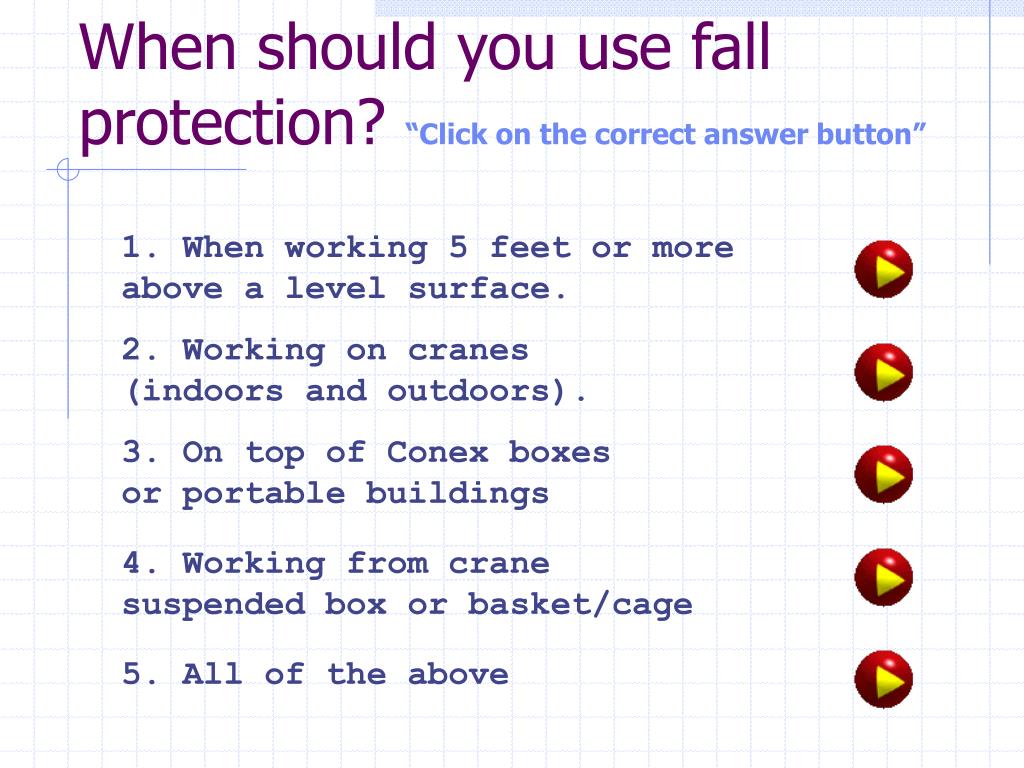 When should you use fall protection? “Click on the correct answer button”

1. When working 5 feet or more above a level surface.

2. Working on cranes (indoors and outdoors).

3. On top of Conex boxes or portable buildings

4. Working from crane suspended box or basket/cage

5. All of the above